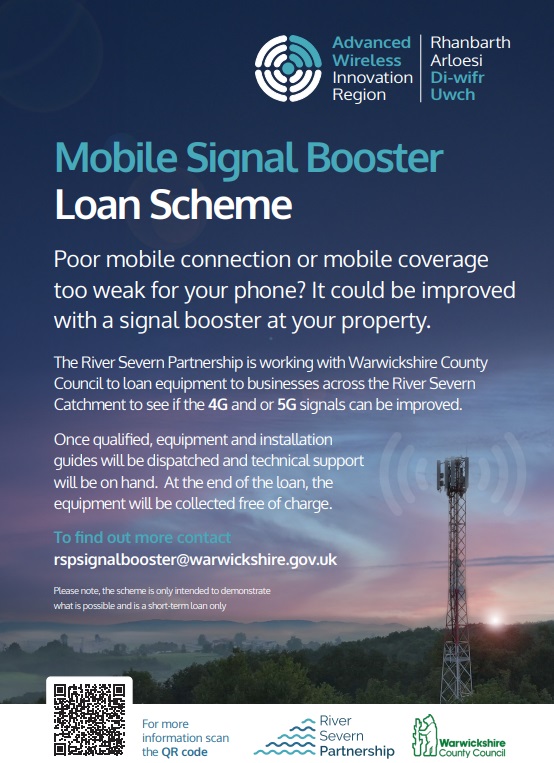 Advanced Wireless Innovation Region

Rhanbarth Arloesi Di-wifr Uwch

Mobile Signal Booster
Loan Scheme

Poor mobile connection or mobile coverage too weak for your phone? It could be improved with a signal booster at your property.

The River Severn Partnership is working with Warwickshire County Council to loan equipment to businesses across the River Severn Catchment to see if the 4G and or 5G signals can be improved.

Once qualified, equipment and installation guides will be dispatched and technical support will be on hand. At the end of the loan, the equipment will be collected free of charge.

To find out more contact
rspsignalbooster@warwickshire.gov.uk

Please note, the scheme is only intended to demonstrate what is possible and is a short-term loan only

For more information scan the QR code

River Severn Partnership

Warwickshire County Council